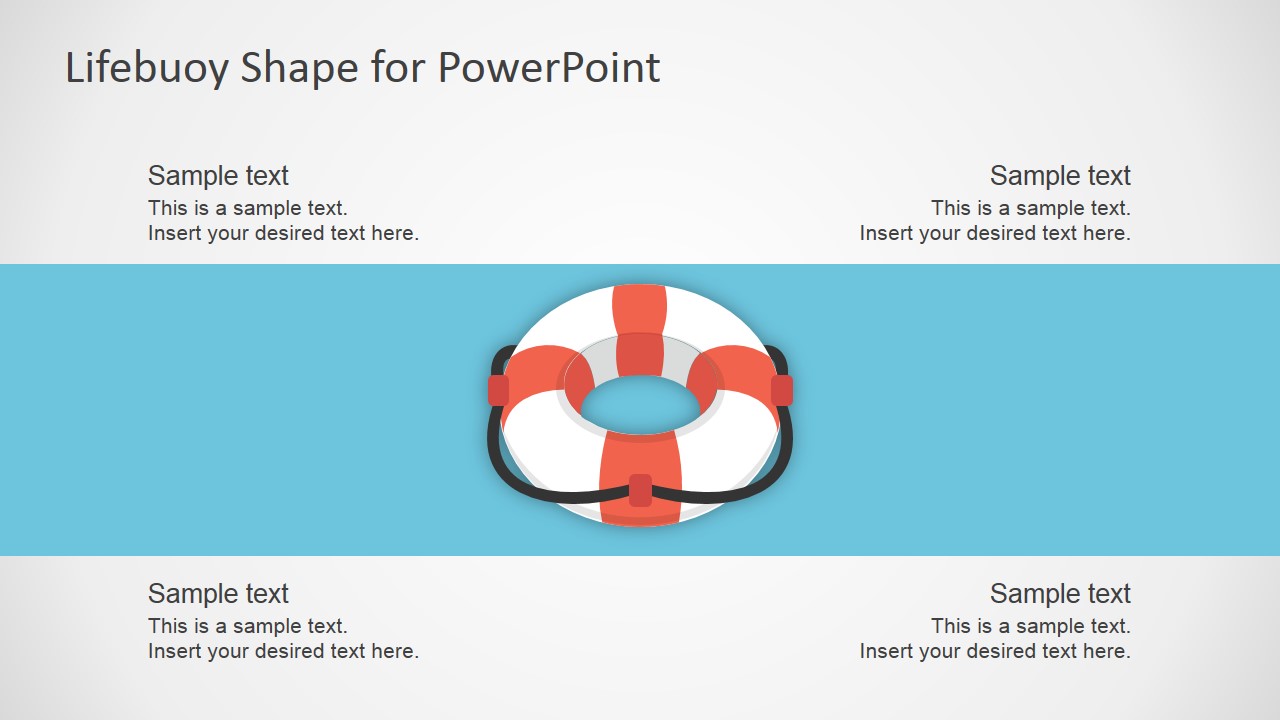 Lifebuoy Shape for PowerPoint

Sample text
This is a sample text.
Insert your desired text here.

Sample text
This is a sample text.
Insert your desired text here.

Sample text
This is a sample text.
Insert your desired text here.

Sample text
This is a sample text.
Insert your desired text here.